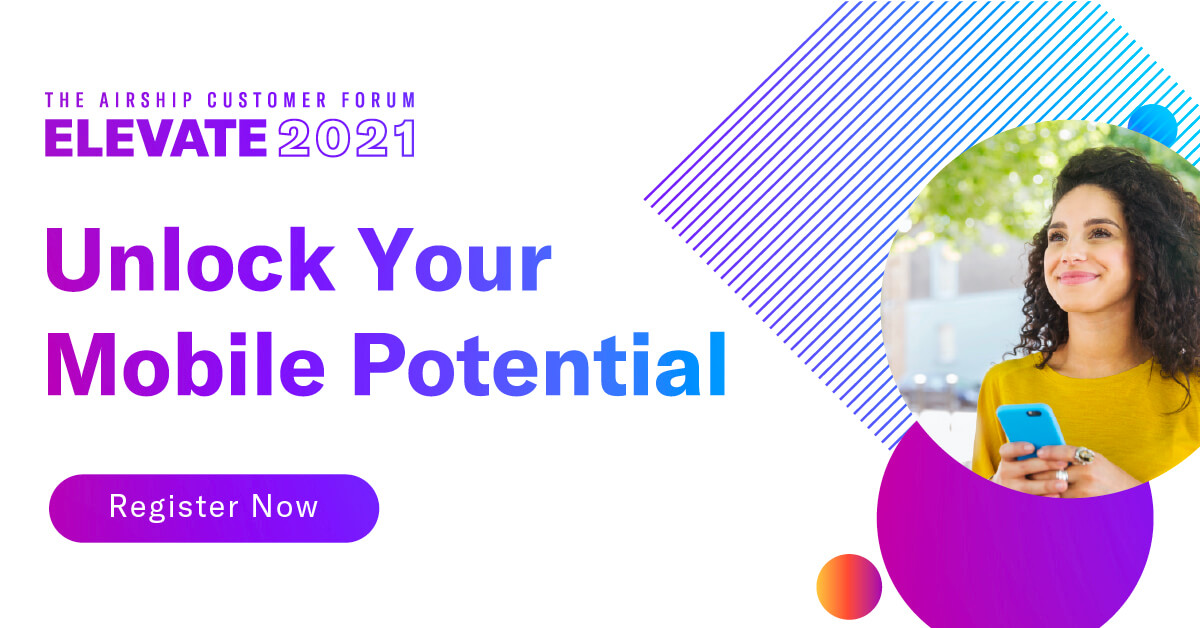 THE AIRSHIP CUSTOMER FORUM
ELEVATE 2021

Unlock Your Mobile Potential

Register Now